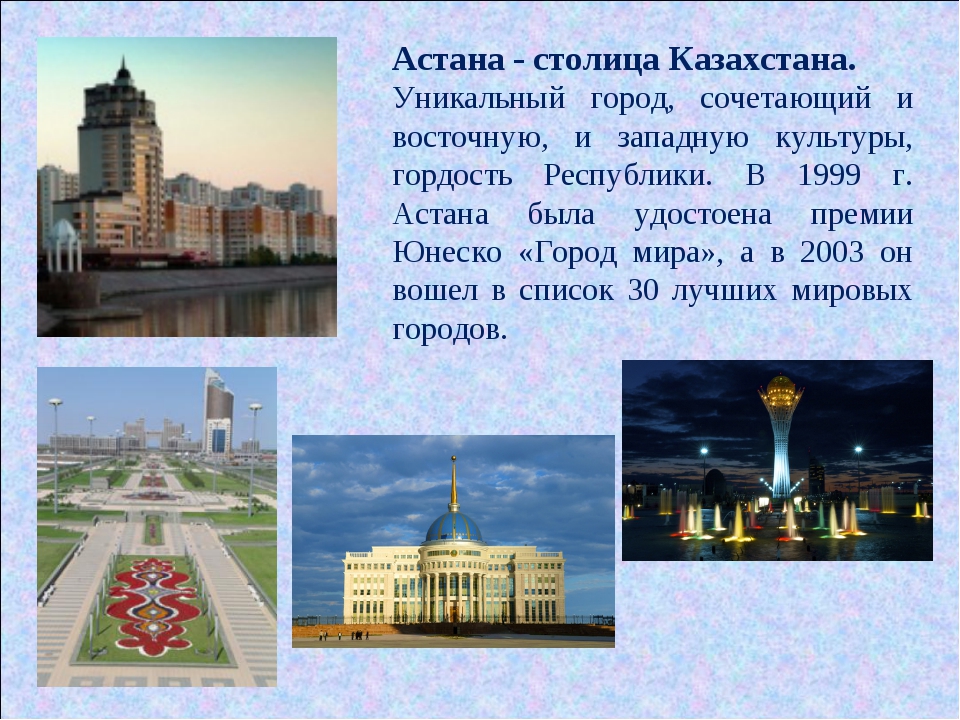 Астана - столица Казахстана.

Уникальный город, сочетающий и восточную, и западную культуры, гордость Республики. В 1999 г. Астана была удостоена премии Юнеско «Город мира», а в 2003 он вошел в список 30 лучших мировых городов.